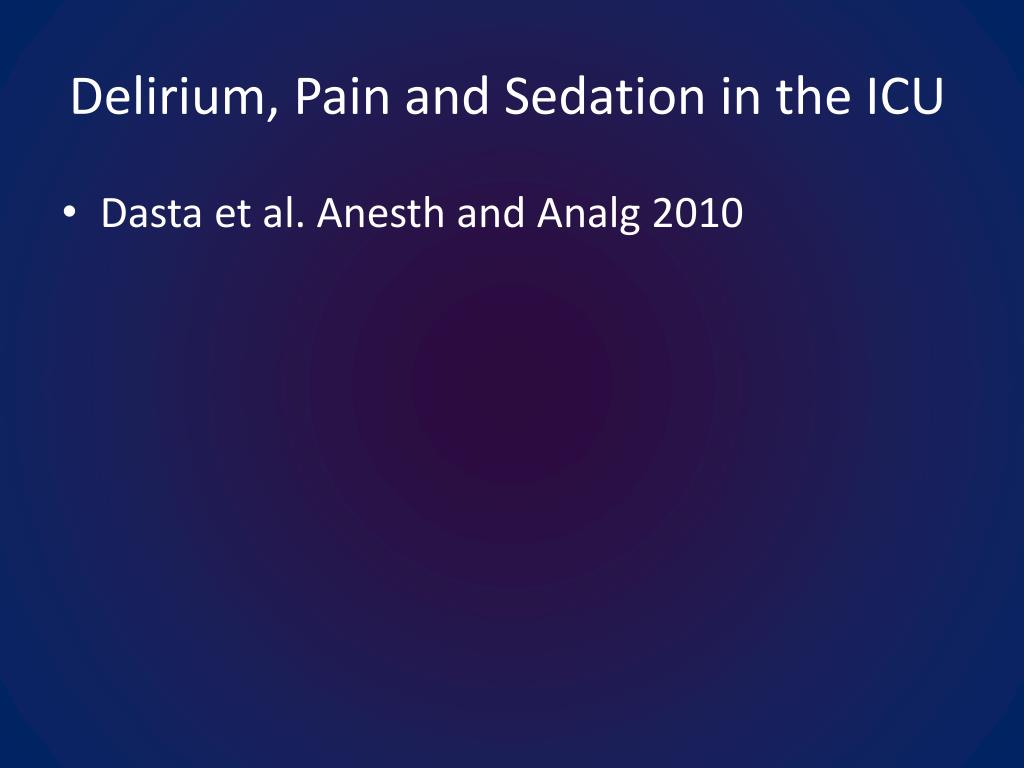 Delirium, Pain and Sedation in the ICU

• Dasta et al. Anesth and Analg 2010